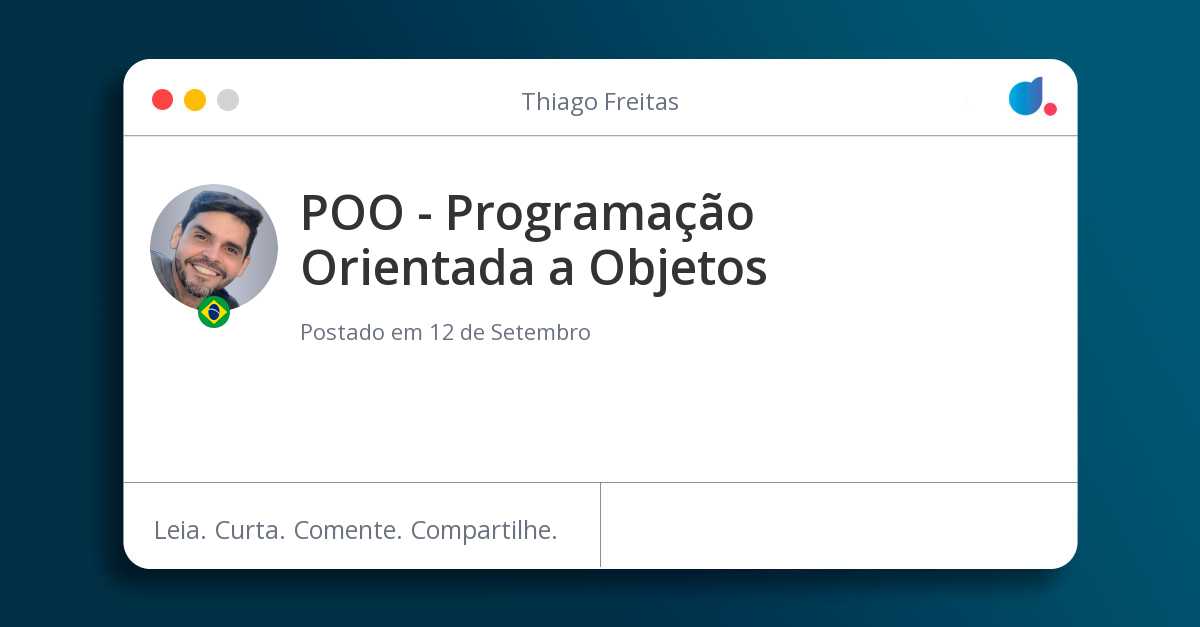 Thiago Freitas

POO - Programação Orientada a Objetos

Postado em 12 de Setembro

Leia. Curta. Comente. Compartilhe.